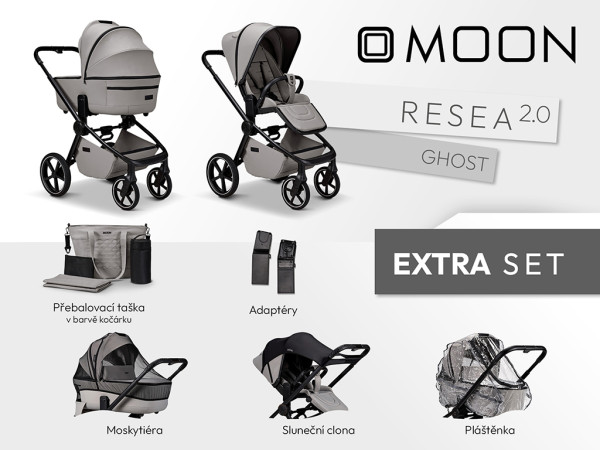 MOON

RESEA 2.0

GHOST

EXTRA SET

MOON

Přebalovací taška v barvě kočárku

Adaptéry

Moskytiéra

Sluneční clona

Pláštěnka